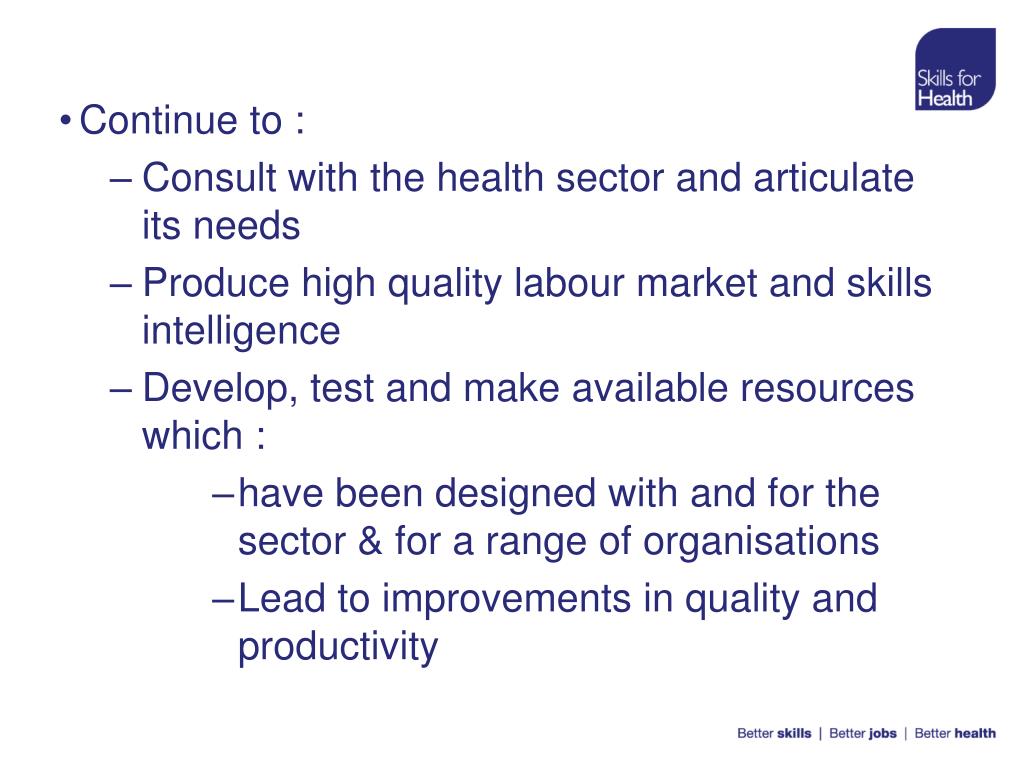 Skills for Health

• Continue to :

– Consult with the health sector and articulate its needs

– Produce high quality labour market and skills intelligence

– Develop, test and make available resources which :

– have been designed with and for the sector & for a range of organisations

– Lead to improvements in quality and productivity

Better skills | Better jobs | Better health